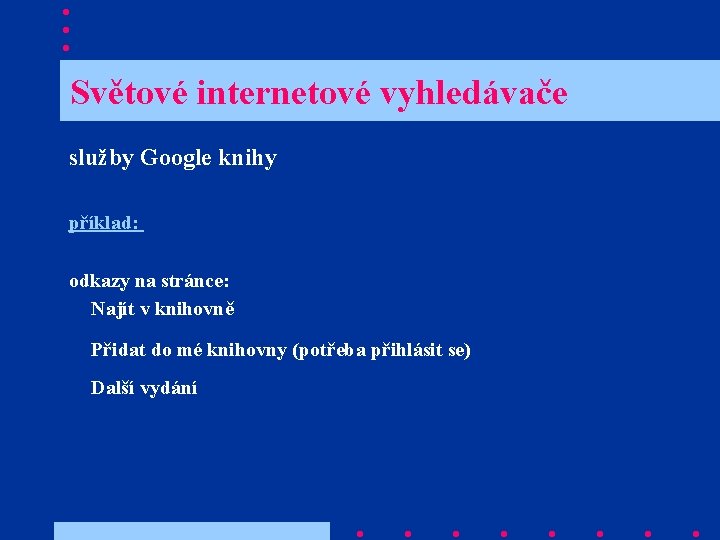 Světové internetové vyhledávače

služby Google knihy

příklad:

odkazy na stránce:

Najít v knihovně

Přidat do mé knihovny (potřeba přihlásit se)

Další vydání